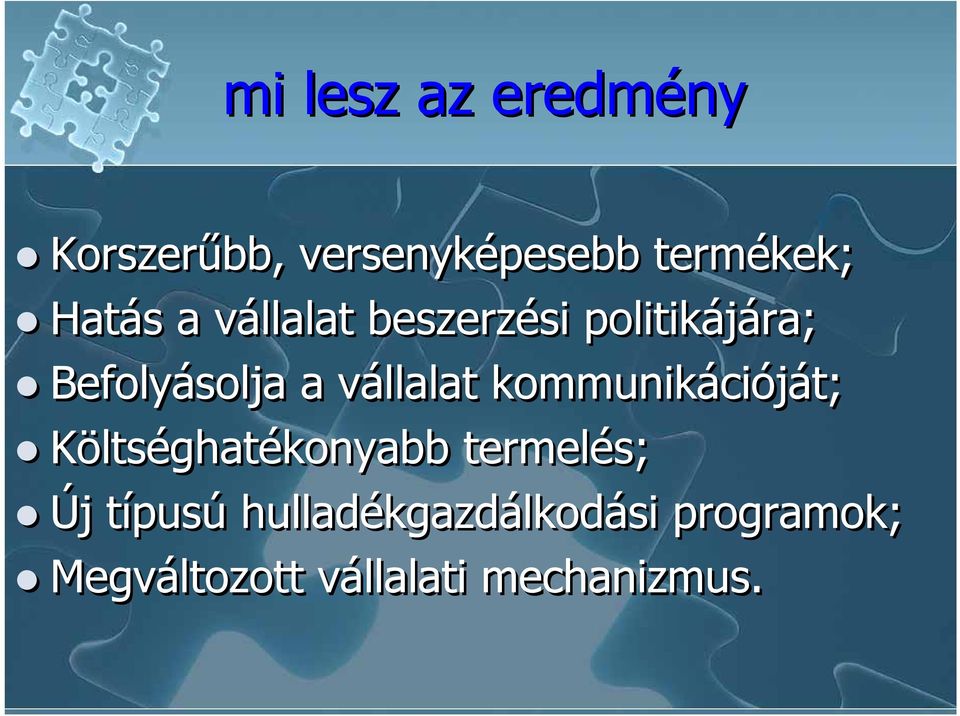 mi lesz az eredmény

- Korszerűbb, versenyképesebb termékek;
- Hatás a vállalat beszerzési politikájára;
- Befolyásolja a vállalat kommunikációját;
- Költséghatékonyabb termelés;
- Új típusú hulladékgazdálkodási programok;
- Megváltozott vállalati mechanizmus.